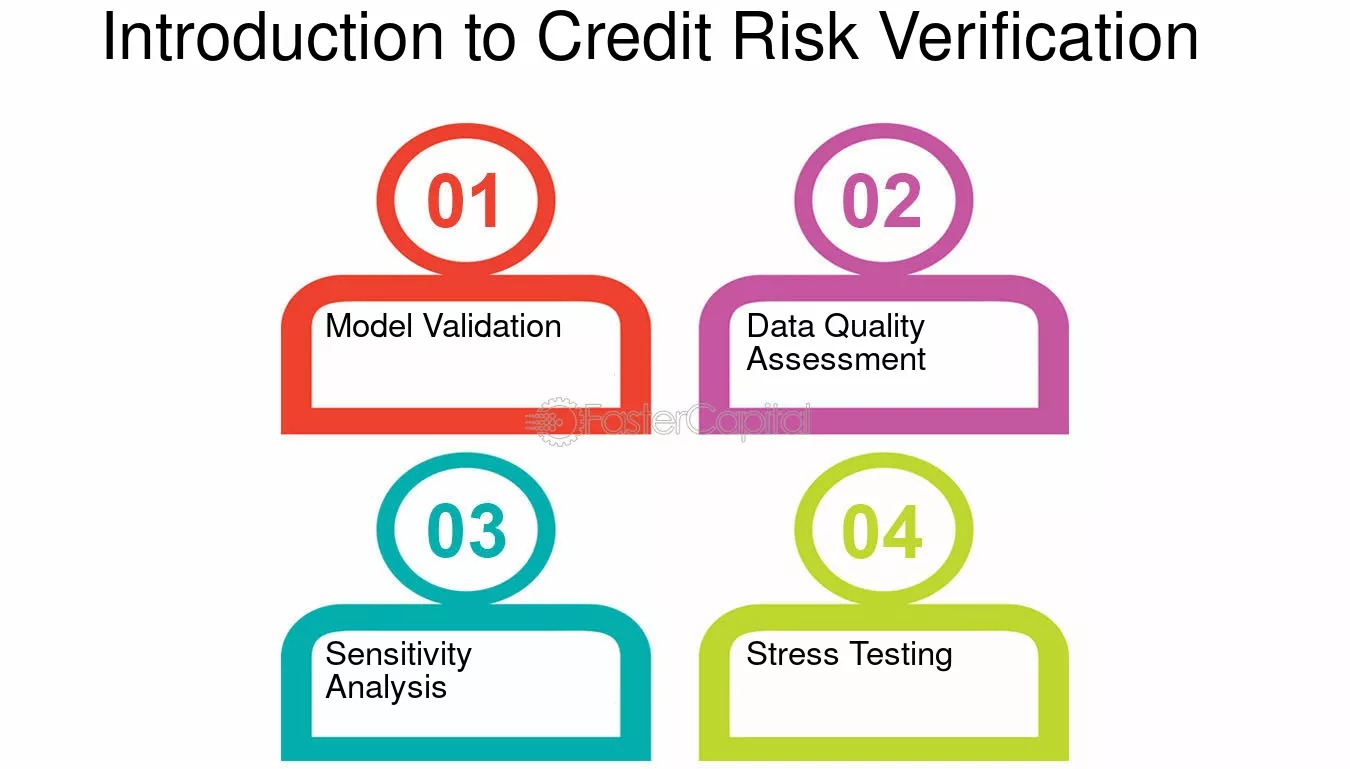 Introduction to Credit Risk Verification

01

Model Validation

02

Data Quality Assessment

03

Sensitivity Analysis

04

Stress Testing

FasterCapital